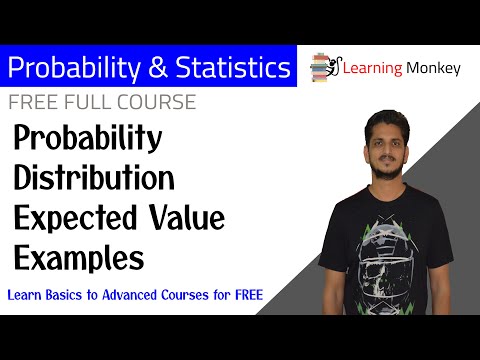 Probability & Statistics

Learning Monkey

FREE FULL COURSE

Probability Distribution Expected Value Examples

Learn Basics to Advanced Courses for FREE